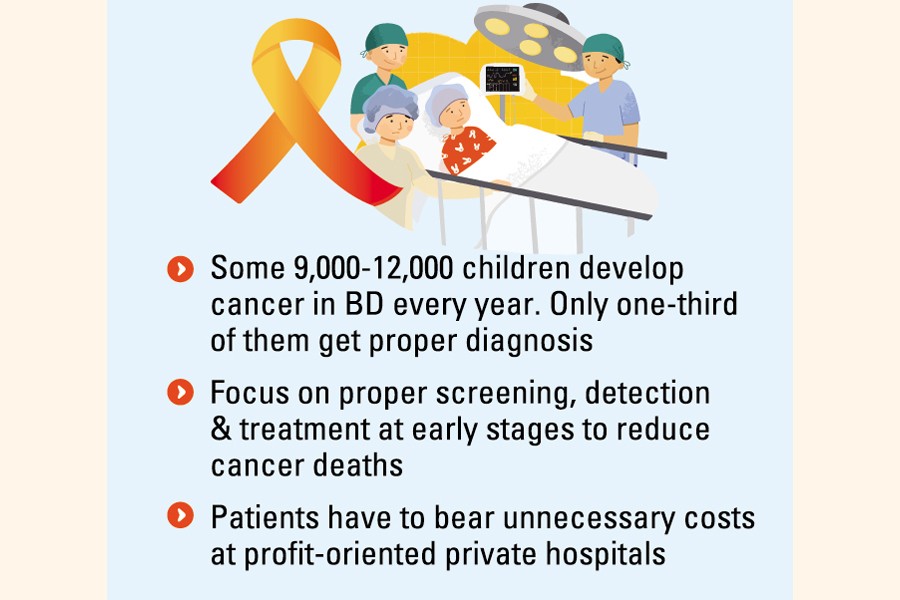 Some 9,000-12,000 children develop cancer in BD every year. Only one-third of them get proper diagnosis

Focus on proper screening, detection & treatment at early stages to reduce cancer deaths

Patients have to bear unnecessary costs at profit-oriented private hospitals